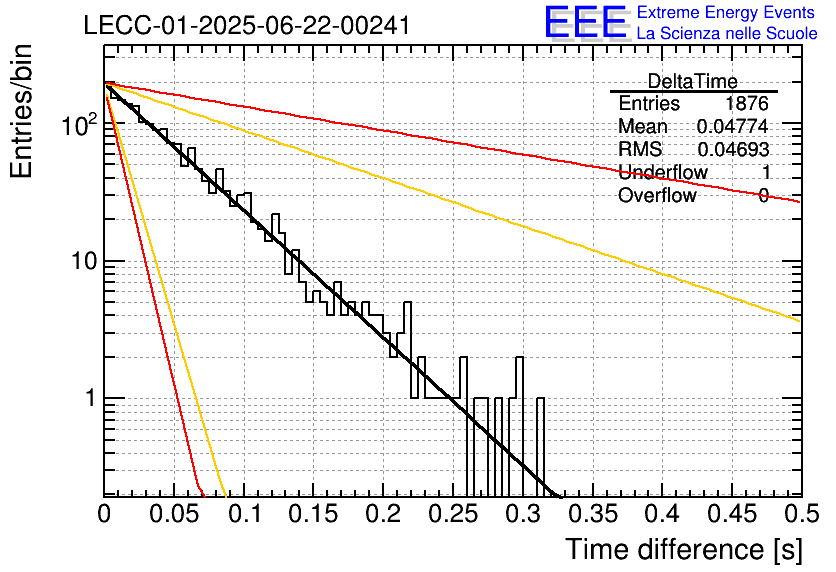 LECC-01-2025-06-22-00241

EEE Extreme Energy Events La Scienza nelle Scuole

| DeltaTime | |
|---|---|
| Entries | 1876 |
| Mean | 0.04774 |
| RMS | 0.04693 |
| Underflow | 1 |
| Overflow | 0 |

Entries/bin

$10^2$

10

1

0 0.05 0.1 0.15 0.2 0.25 0.3 0.35 0.4 0.45 0.5

Time difference [s]